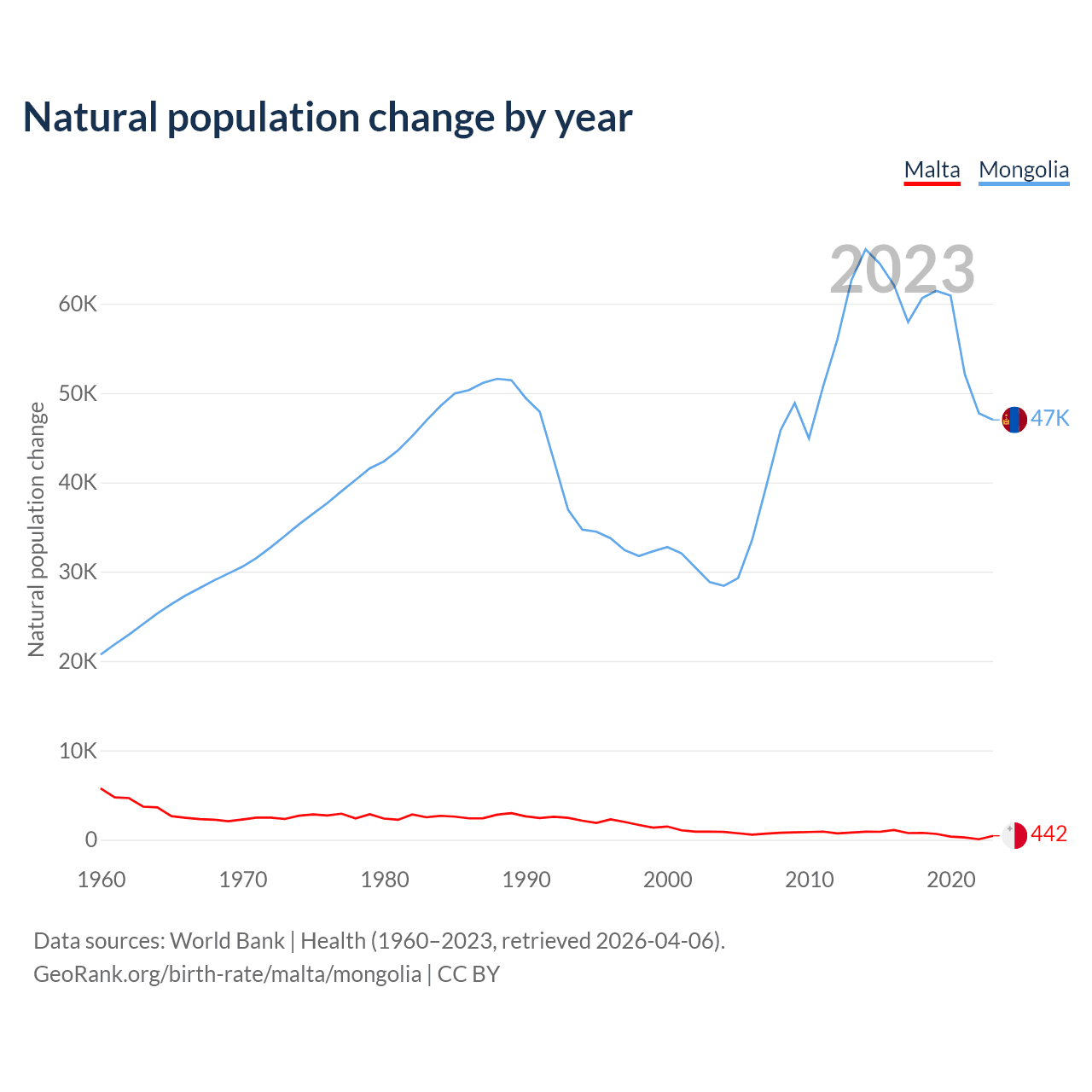 Natural population change by year

Malta Mongolia

2023

Natural population change

60K
50K
40K
30K
20K
10K
0

47K
442

1960 1970 1980 1990 2000 2010 2020

Data sources: World Bank | Health (1960–2023, retrieved 2026-04-06).
GeoRank.org/birth-rate/malta/mongolia | CC BY